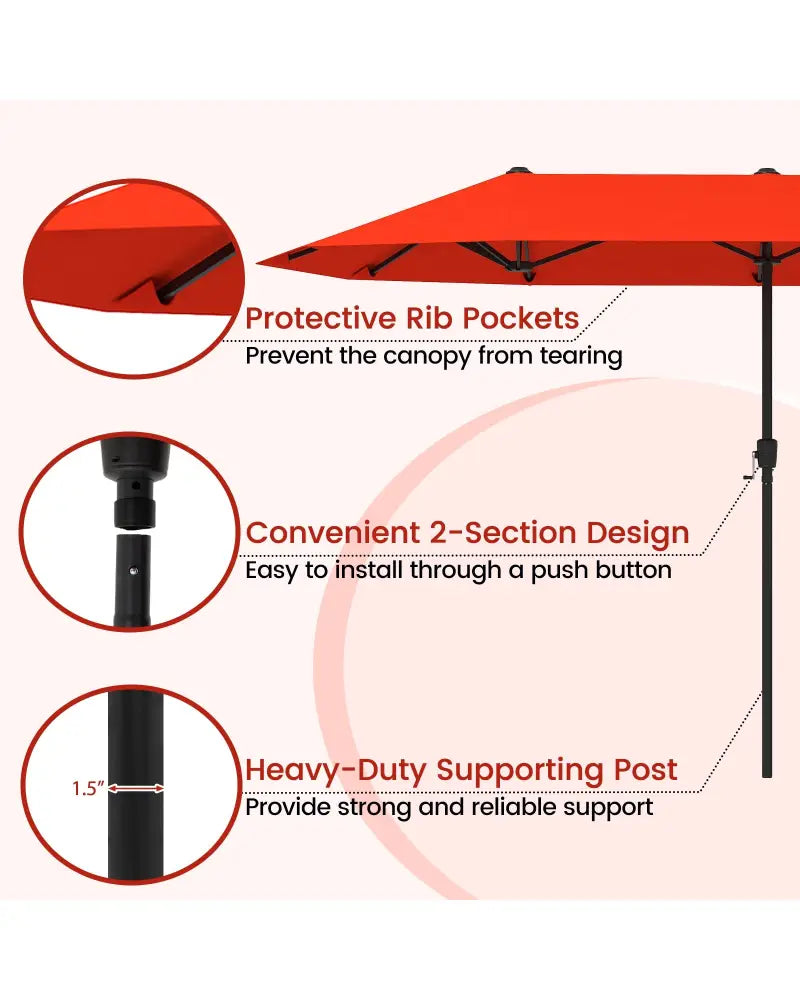 Protective Rib Pockets
Prevent the canopy from tearing

Convenient 2-Section Design
Easy to install through a push button

1.5"

Heavy-Duty Supporting Post
Provide strong and reliable support